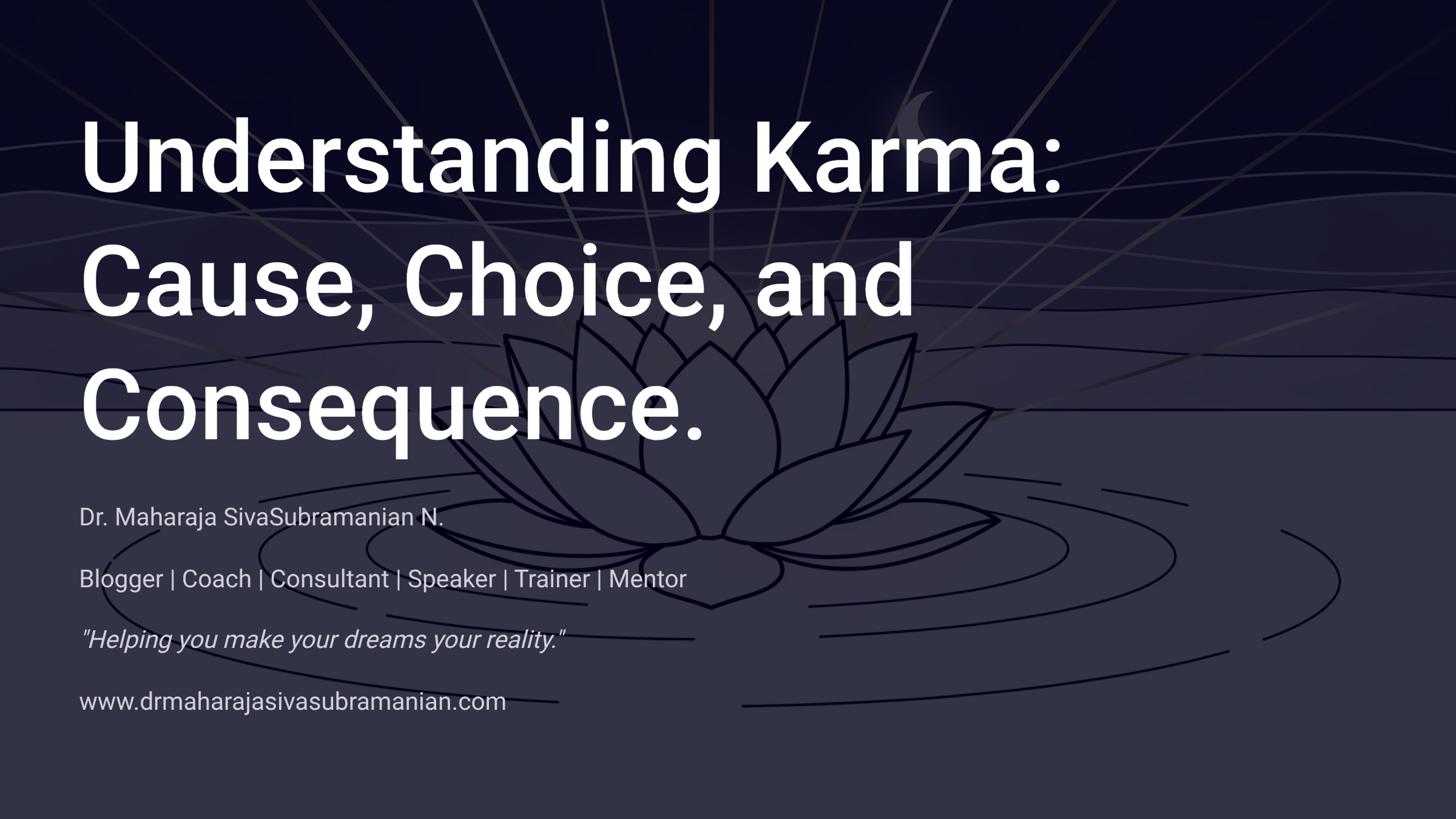 Understanding Karma: Cause, Choice, and Consequence.

Dr. Maharaja SivaSubramanian N.

Blogger | Coach | Consultant | Speaker | Trainer | Mentor

"Helping you make your dreams your reality."

www.drmaharajasivasubramanian.com